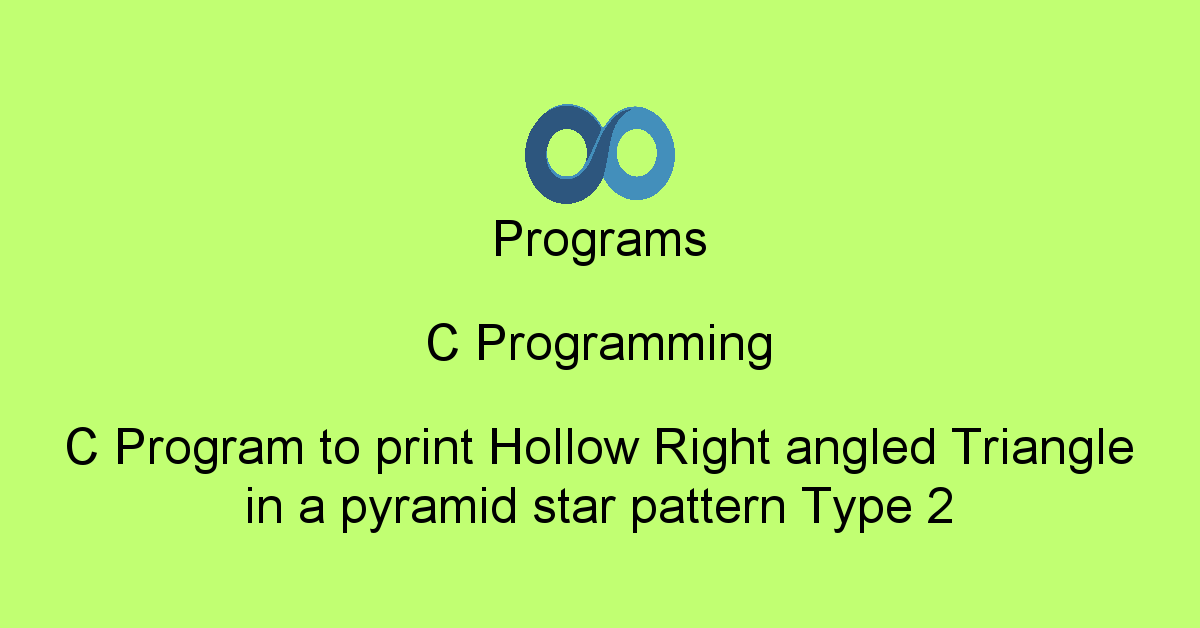 Programs

C Programming

C Program to print Hollow Right angled Triangle in a pyramid star pattern Type 2